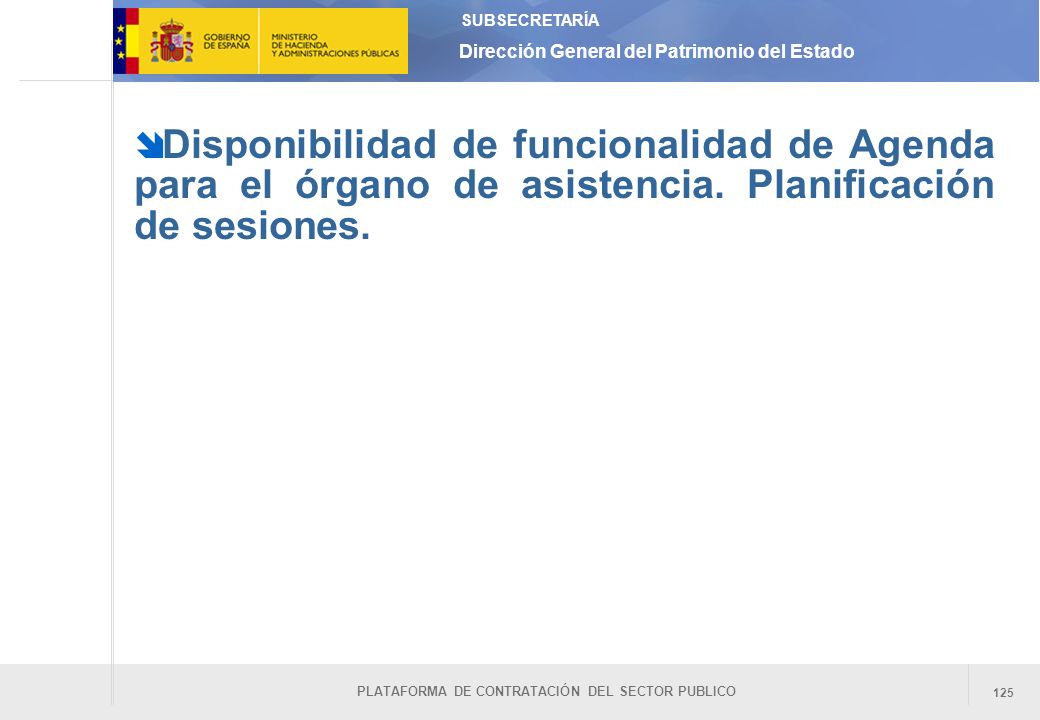 GOBIERNO DE ESPAÑA
MINISTERIO DE HACIENDA Y ADMINISTRACIONES PÚBLICAS

SUBSECRETARÍA
Dirección General del Patrimonio del Estado

Disponibilidad de funcionalidad de Agenda para el órgano de asistencia. Planificación de sesiones.

PLATAFORMA DE CONTRATACIÓN DEL SECTOR PUBLICO
125